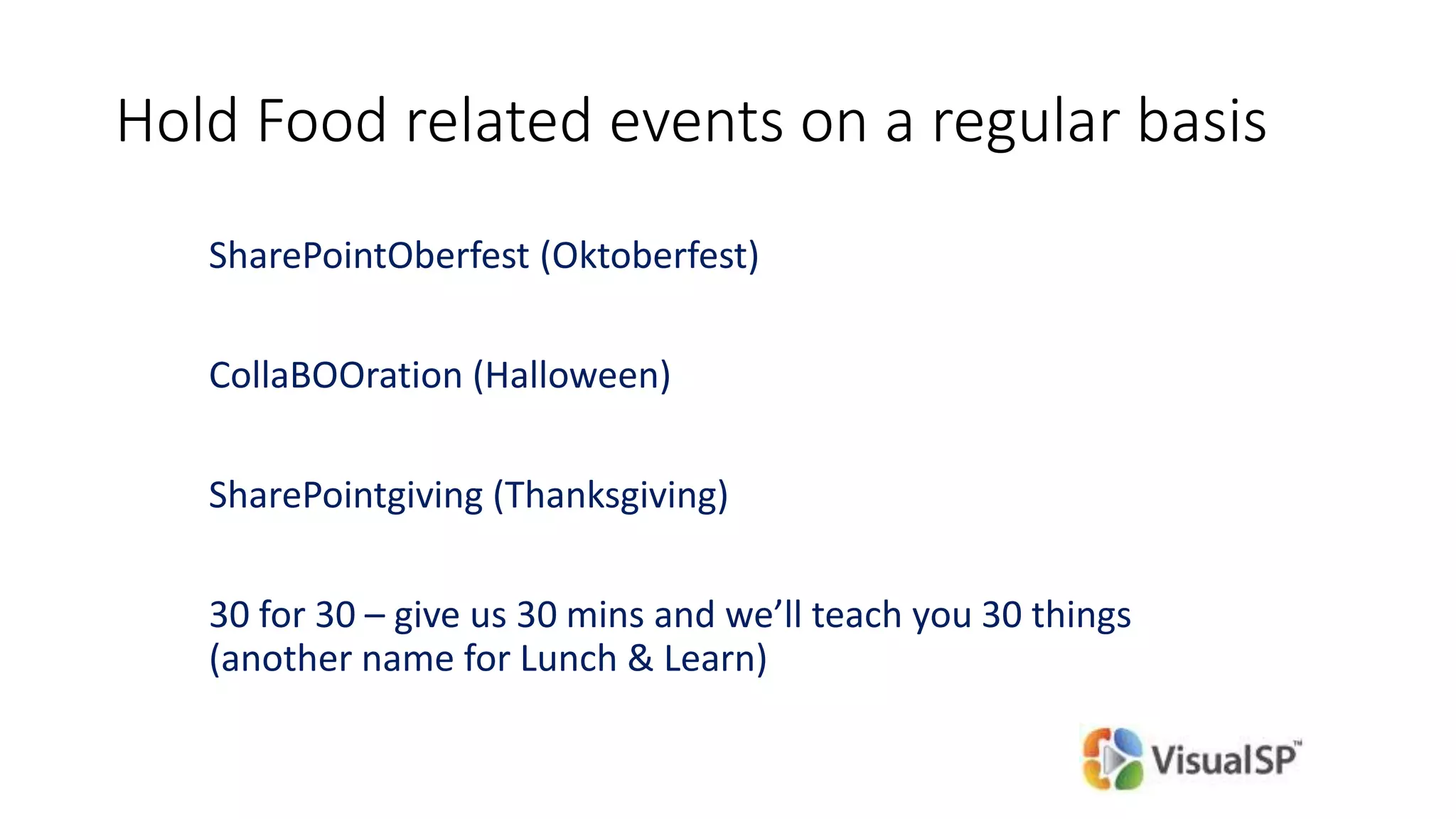 Hold Food related events on a regular basis

SharePointOberfest (Oktoberfest)

CollaBOOration (Halloween)

SharePointgiving (Thanksgiving)

30 for 30 – give us 30 mins and we'll teach you 30 things (another name for Lunch & Learn)

VisualSP™